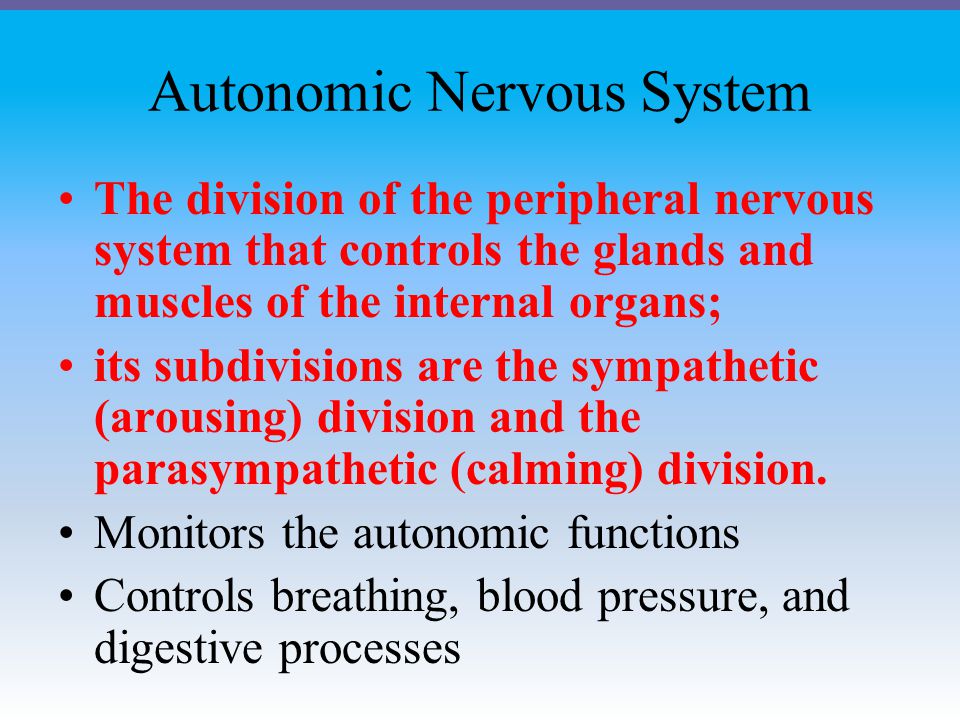 Autonomic Nervous System

• The division of the peripheral nervous system that controls the glands and muscles of the internal organs;
• its subdivisions are the sympathetic (arousing) division and the parasympathetic (calming) division.
• Monitors the autonomic functions
• Controls breathing, blood pressure, and digestive processes